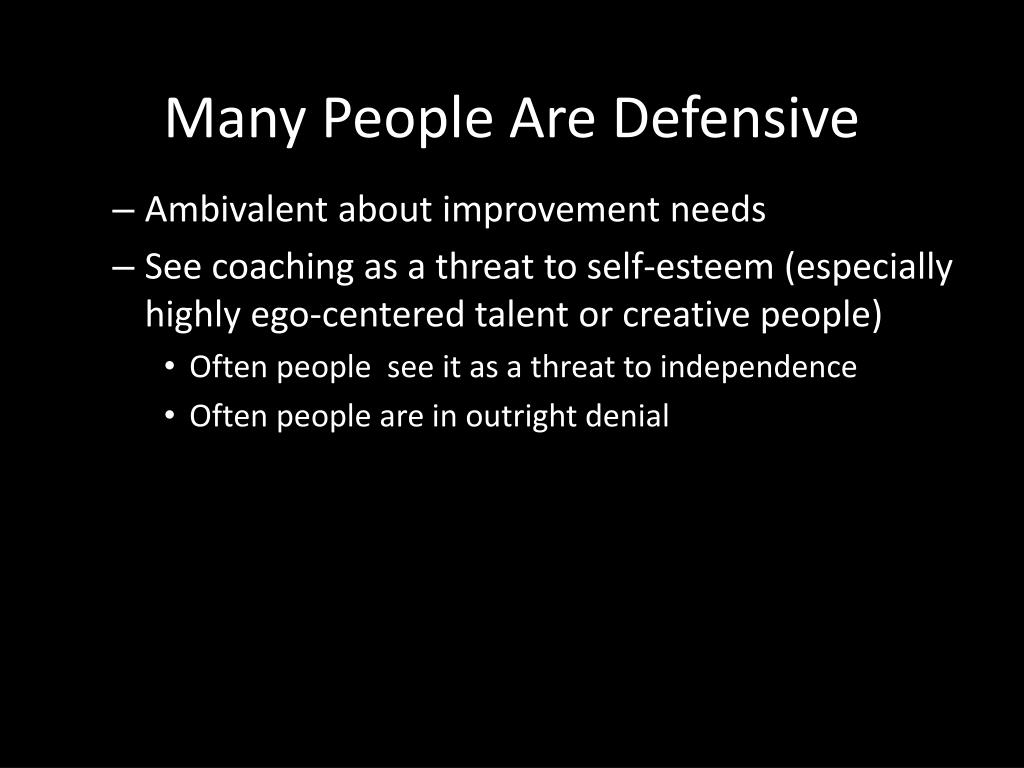 Many People Are Defensive

– Ambivalent about improvement needs
– See coaching as a threat to self-esteem (especially highly ego-centered talent or creative people)
• Often people see it as a threat to independence
• Often people are in outright denial